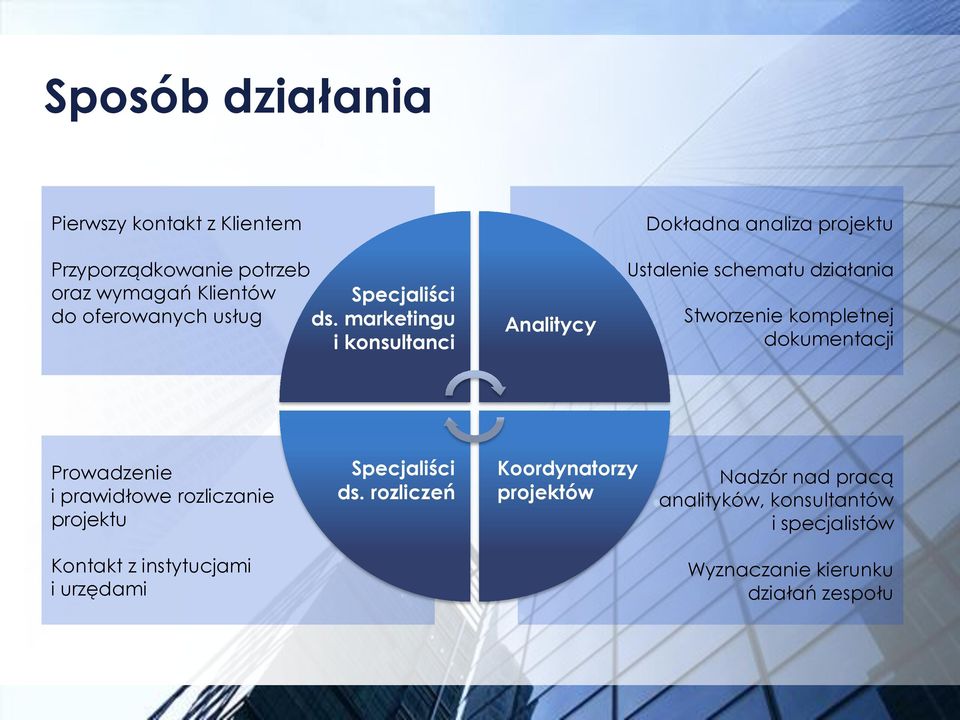 Sposób działania

Pierwszy kontakt z Klientem

Przyporządkowanie potrzeb oraz wymagań Klientów do oferowanych usług

Specjaliści ds. marketingu i konsultanci

Analitycy

Dokładna analiza projektu

Ustalenie schematu działania

Stworzenie kompletnej dokumentacji

Prowadzenie i prawidłowe rozliczanie projektu

Kontakt z instytucjami i urzędami

Specjaliści ds. rozliczeń

Koordynatorzy projektów

Nadzór nad pracą analityków, konsultantów i specjalistów

Wyznaczanie kierunku działań zespołu